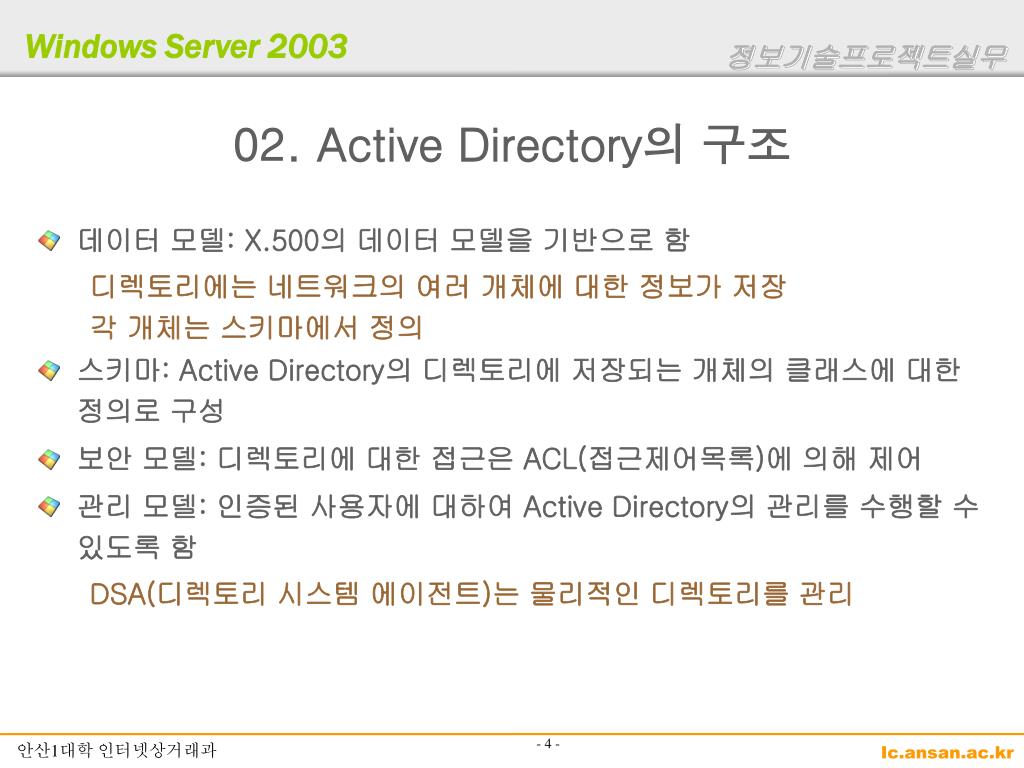 Windows Server 2003

정보기술프로젝트실무

02. Active Directory의 구조

데이터 모델: X.500의 데이터 모델을 기반으로 함

디렉토리에는 네트워크의 여러 개체에 대한 정보가 저장

각 개체는 스키마에서 정의

스키마: Active Directory의 디렉토리에 저장되는 개체의 클래스에 대한 정의로 구성

보안 모델: 디렉토리에 대한 접근은 ACL(접근제어목록)에 의해 제어

관리 모델: 인증된 사용자에 대하여 Active Directory의 관리를 수행할 수 있도록 함

DSA(디렉토리 시스템 에이전트)는 물리적인 디렉토리를 관리

안산1대학 인터넷상거래과

- 4 -

lc.ansan.ac.kr